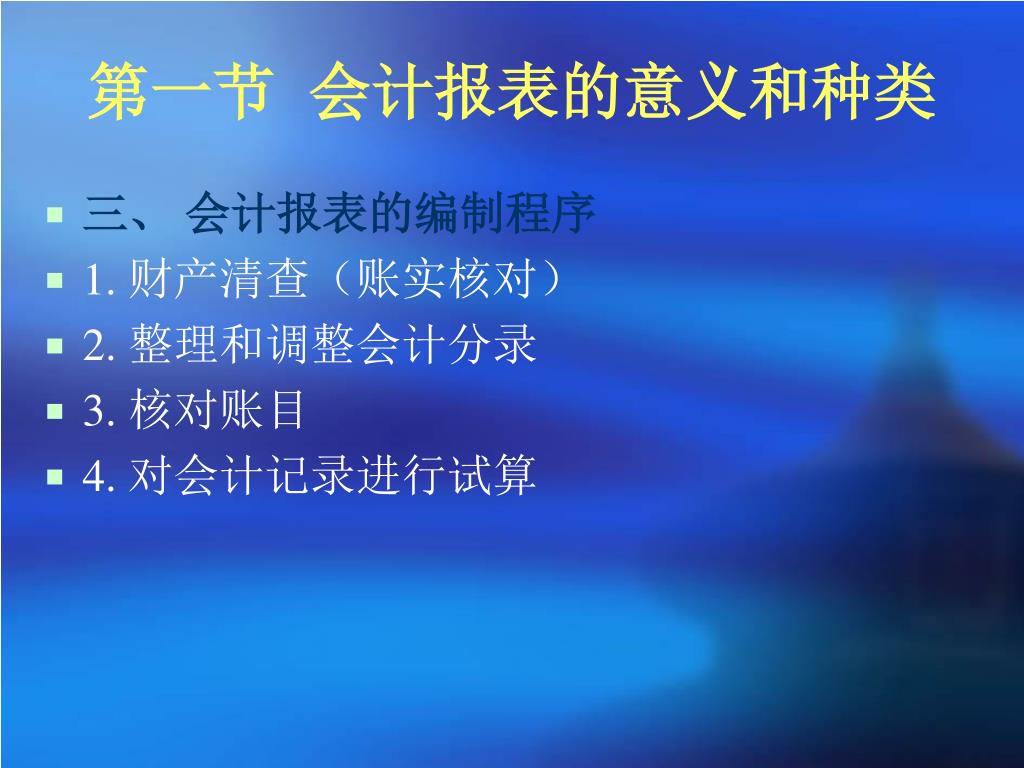 第一节 会计报表的意义和种类

三、 会计报表的编制程序

1. 财产清查（账实核对）

2. 整理和调整会计分录

3. 核对账目

4. 对会计记录进行试算